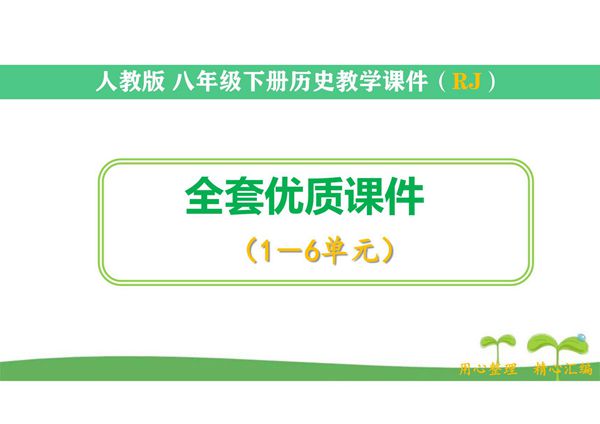 人教版 八年级下册历史教学课件（RJ）

全套优质课件

（1—6单元）

用心整理 精心汇编